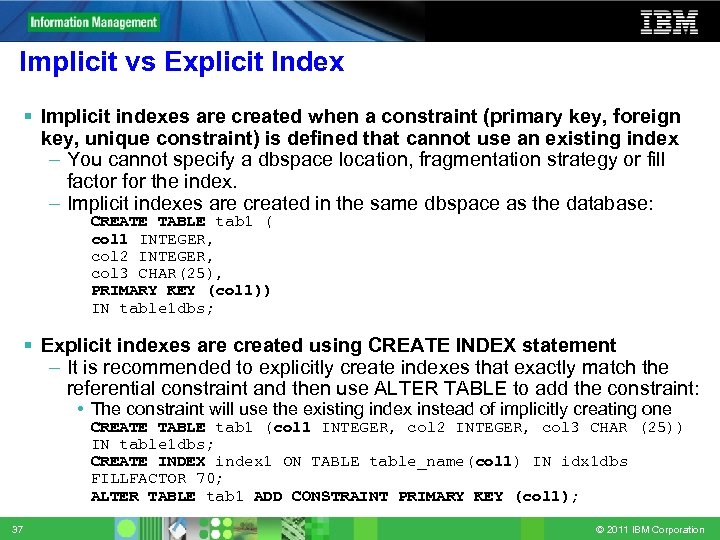 Information Management

IBM

Implicit vs Explicit Index

▪ Implicit indexes are created when a constraint (primary key, foreign key, unique constraint) is defined that cannot use an existing index

– You cannot specify a dbspace location, fragmentation strategy or fill factor for the index.

– Implicit indexes are created in the same dbspace as the database:

CREATE TABLE tab1 (
col1 INTEGER,
col2 INTEGER,
col3 CHAR(25),
PRIMARY KEY (col1))
IN table1dbs;

▪ Explicit indexes are created using CREATE INDEX statement

– It is recommended to explicitly create indexes that exactly match the referential constraint and then use ALTER TABLE to add the constraint:

• The constraint will use the existing index instead of implicitly creating one

CREATE TABLE tab1 (col1 INTEGER, col2 INTEGER, col3 CHAR (25))
IN table1dbs;
CREATE INDEX index1 ON TABLE table_name(col1) IN idx1dbs
FILLFACTOR 70;
ALTER TABLE tab1 ADD CONSTRAINT PRIMARY KEY (col1);

37

© 2011 IBM Corporation